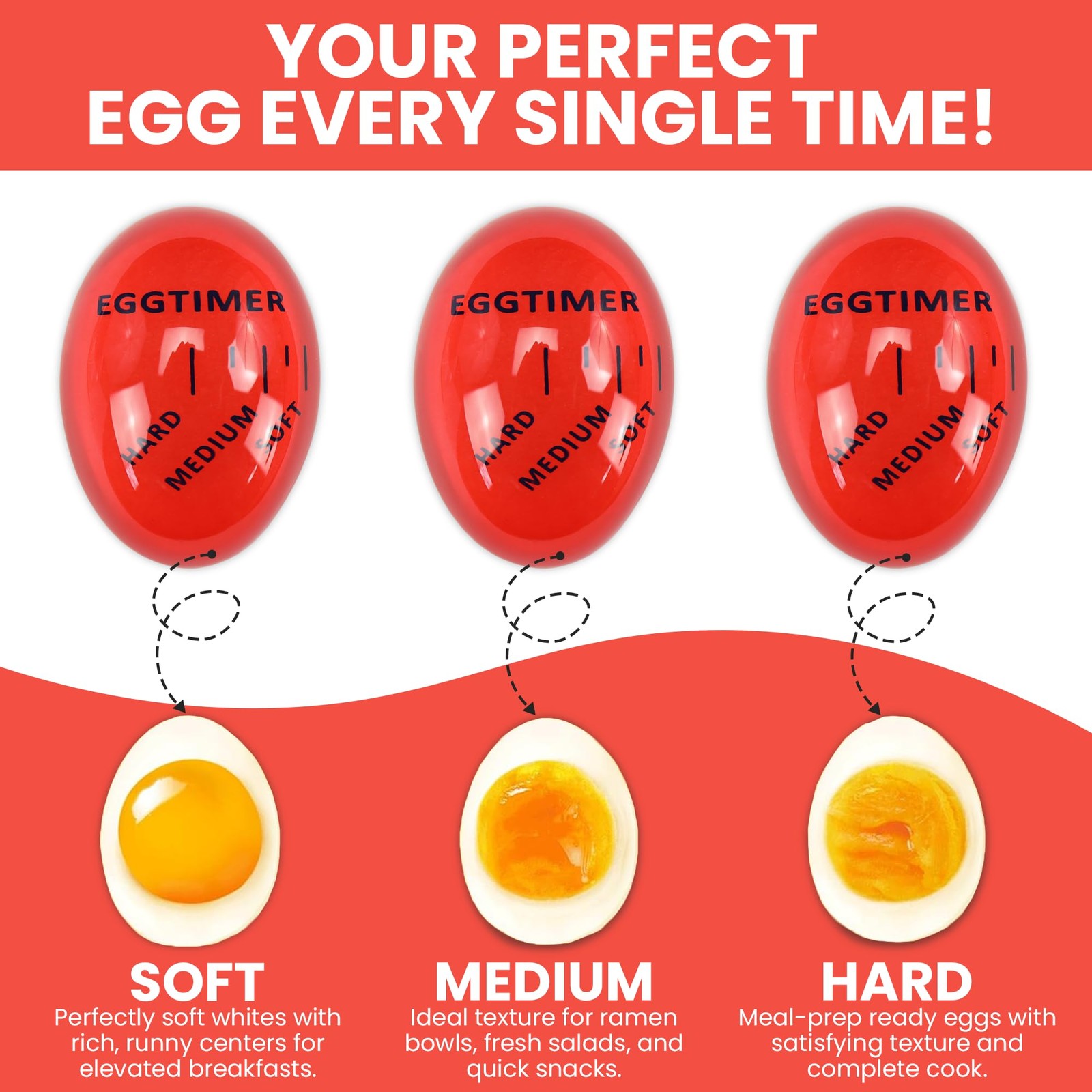 YOUR PERFECT EGG EVERY SINGLE TIME!

EGGTIMER
HARD
MEDIUM
SOFT

EGGTIMER
HARD
MEDIUM
SOFT

EGGTIMER
HARD
MEDIUM
SOFT

SOFT
Perfectly soft whites with rich, runny centers for elevated breakfasts.

MEDIUM
Ideal texture for ramen bowls, fresh salads, and quick snacks.

HARD
Meal-prep ready eggs with satisfying texture and complete cook.